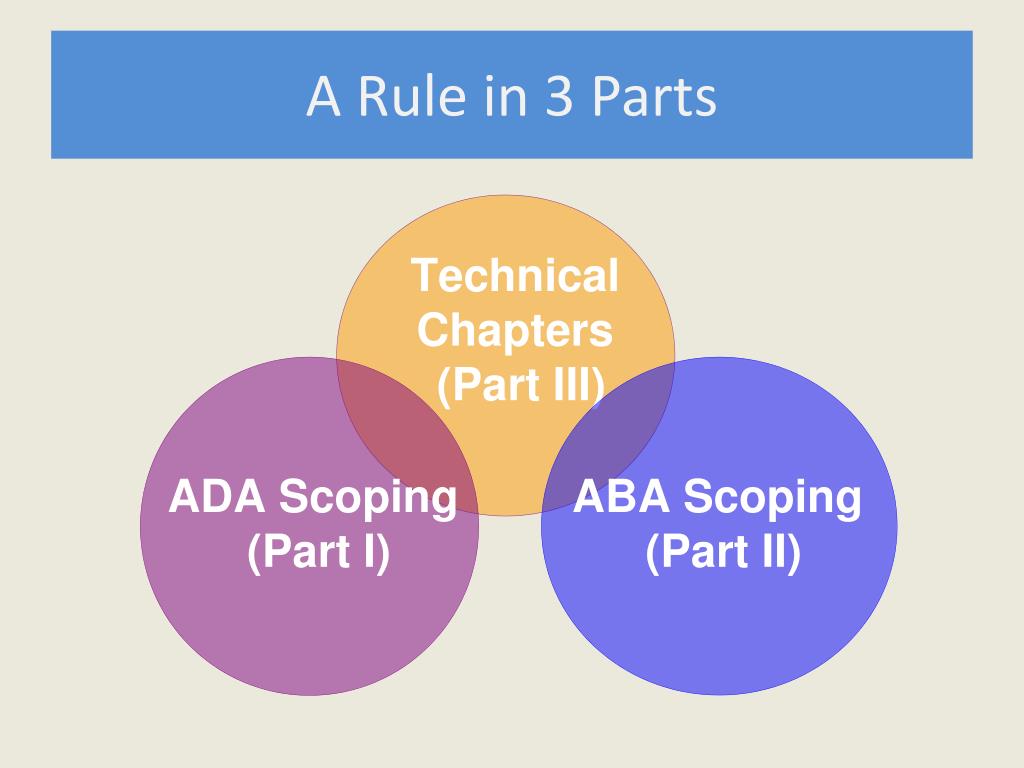 A Rule in 3 Parts

Technical Chapters (Part III)

ADA Scoping (Part I)

ABA Scoping (Part II)